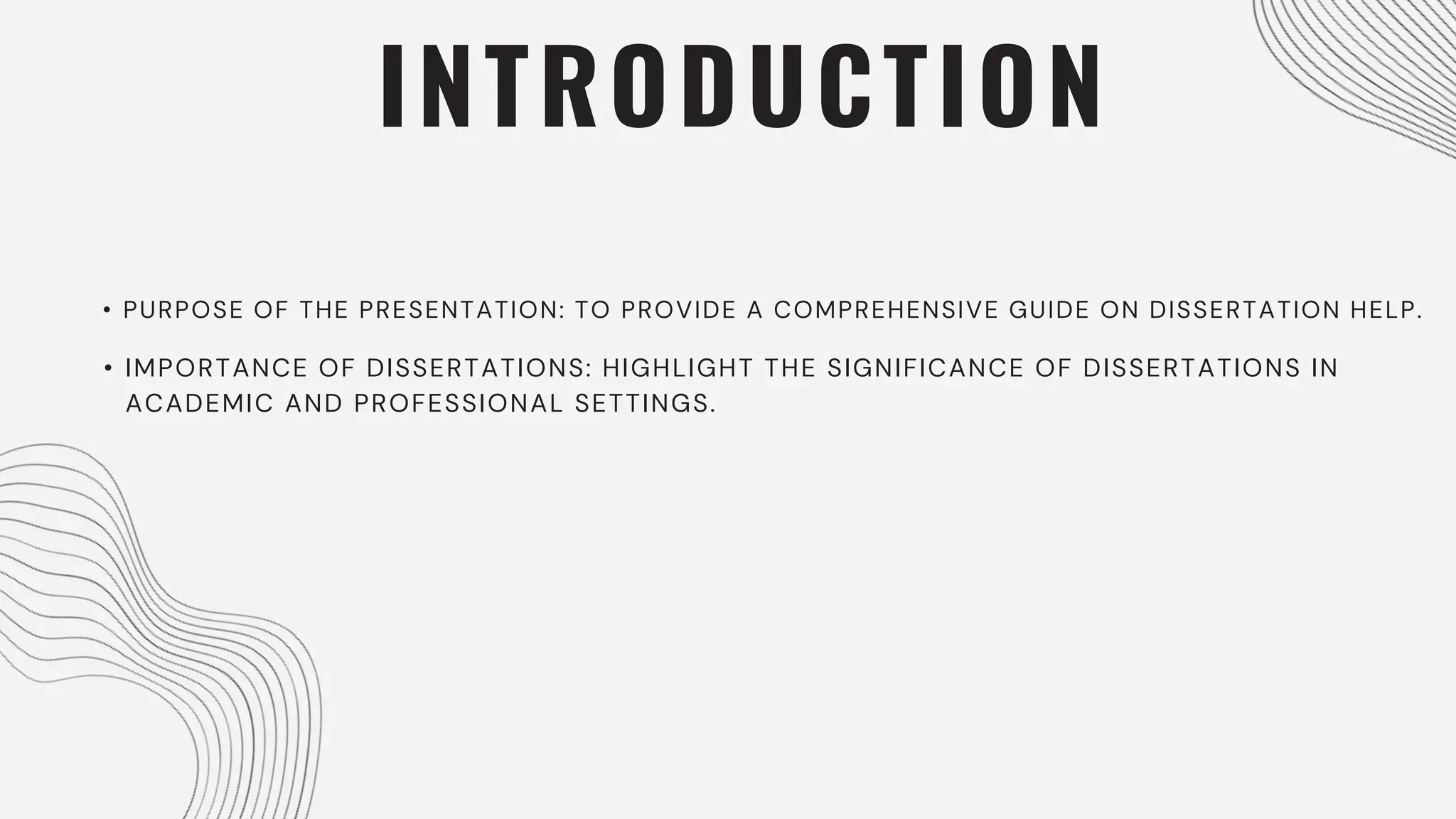 INTRODUCTION

• PURPOSE OF THE PRESENTATION: TO PROVIDE A COMPREHENSIVE GUIDE ON DISSERTATION HELP.

• IMPORTANCE OF DISSERTATIONS: HIGHLIGHT THE SIGNIFICANCE OF DISSERTATIONS IN ACADEMIC AND PROFESSIONAL SETTINGS.